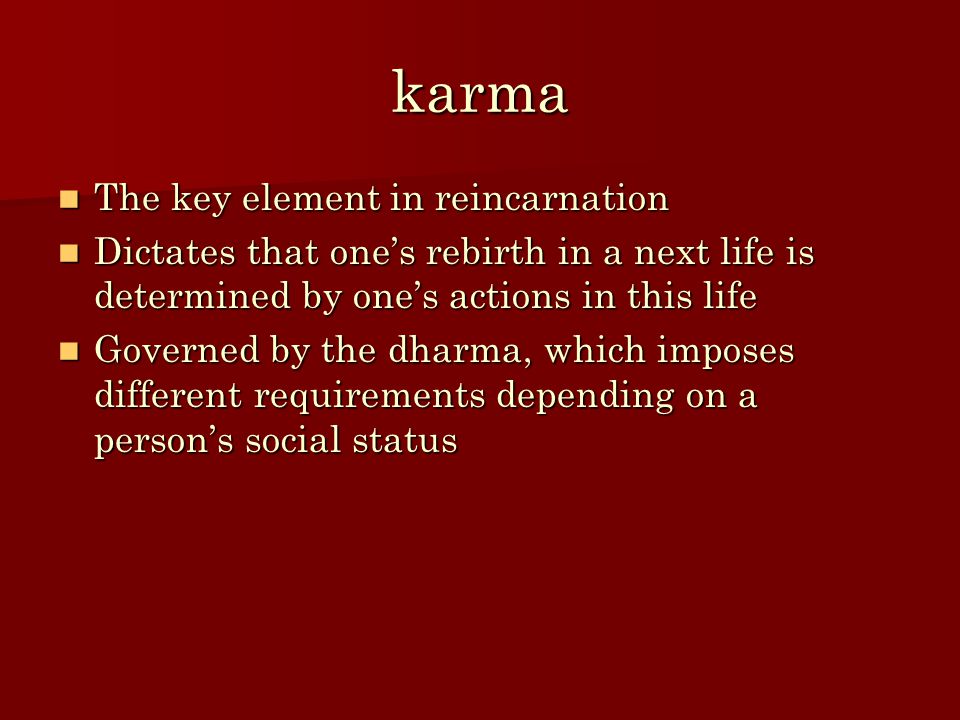 karma

- The key element in reincarnation
- Dictates that one’s rebirth in a next life is determined by one’s actions in this life
- Governed by the dharma, which imposes different requirements depending on a person’s social status